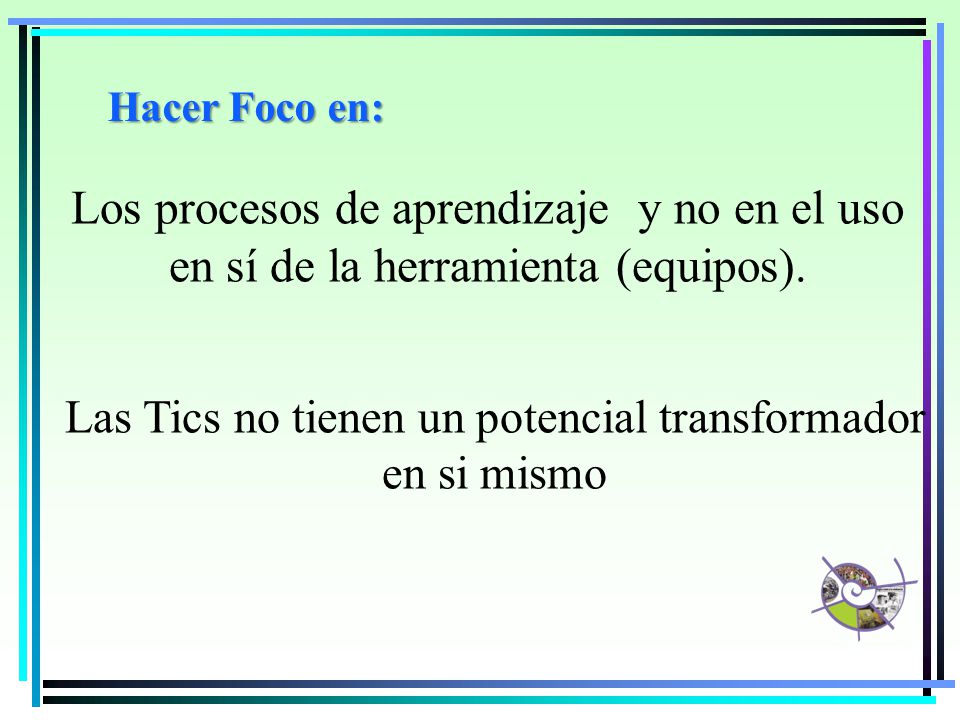 Hacer Foco en:

Los procesos de aprendizaje y no en el uso en sí de la herramienta (equipos).

Las Tics no tienen un potencial transformador en si mismo